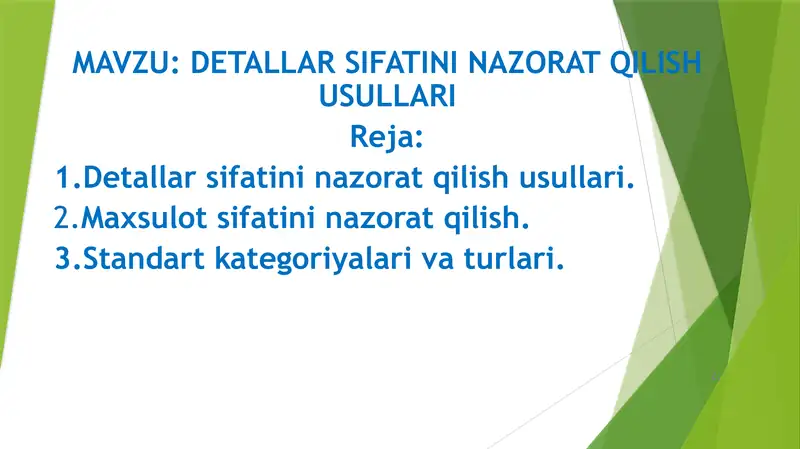 MAVZU: DETALLAR SIFATINI NAZORAT QILISH USULLARI

Reja:

1.Detallar sifatini nazorat qilish usullari.

2.Maxsulot sifatini nazorat qilish.

3.Standart kategoriyalari va turlari.